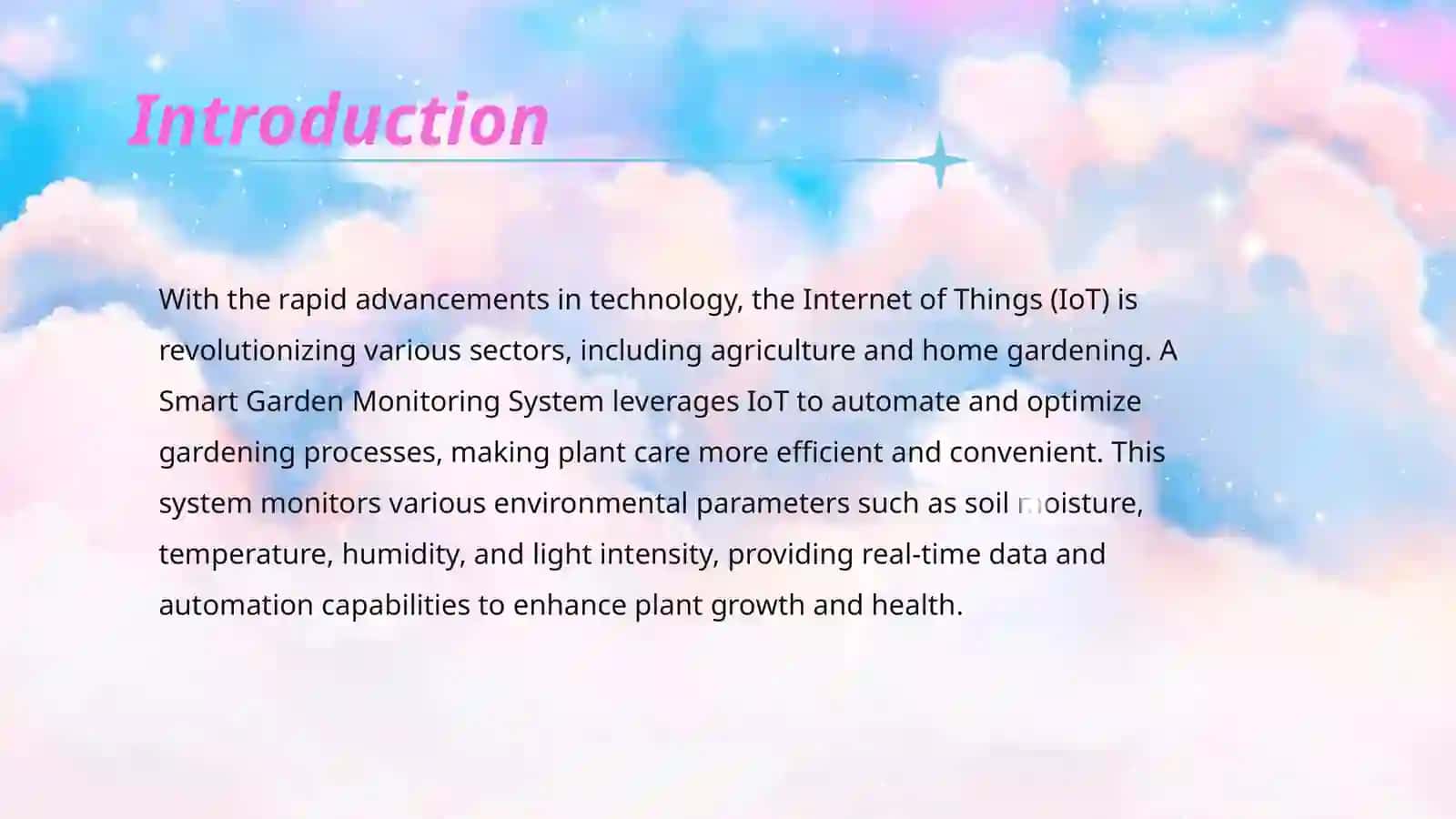 Introduction

With the rapid advancements in technology, the Internet of Things (IoT) is revolutionizing various sectors, including agriculture and home gardening. A Smart Garden Monitoring System leverages IoT to automate and optimize gardening processes, making plant care more efficient and convenient. This system monitors various environmental parameters such as soil moisture, temperature, humidity, and light intensity, providing real-time data and automation capabilities to enhance plant growth and health.